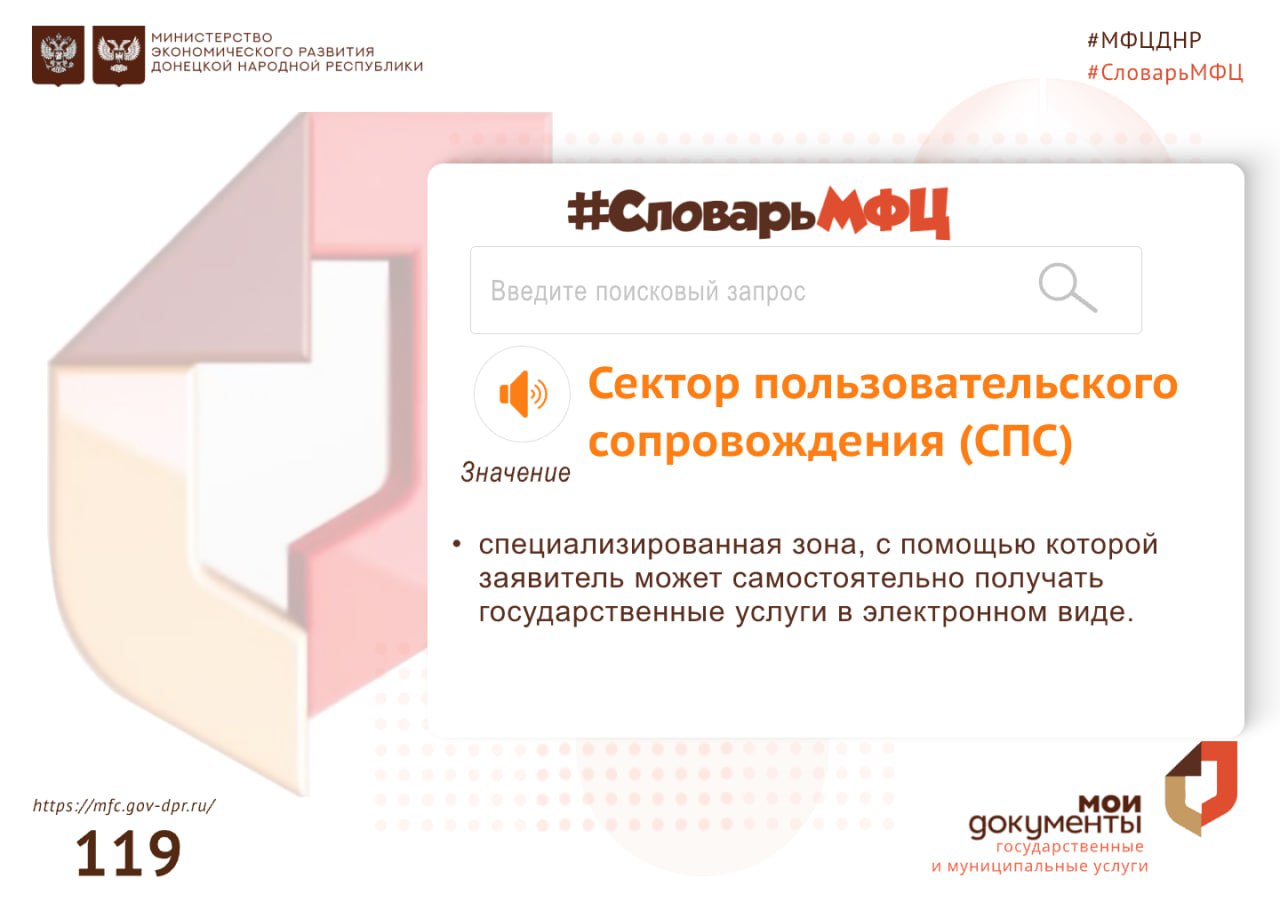 МИНИСТЕРСТВО ЭКОНОМИЧЕСКОГО РАЗВИТИЯ ДОНЕЦКОЙ НАРОДНОЙ РЕСПУБЛИКИ

#МФЦДНР
#СловарьМФЦ

#СловарьМФЦ

Введите поисковый запрос

Значение

Сектор пользовательского сопровождения (СПС)

• специализированная зона, с помощью которой заявитель может самостоятельно получать государственные услуги в электронном виде.

https://mfc.gov-dpr.ru/

119

мои документы
государственные и муниципальные услуги